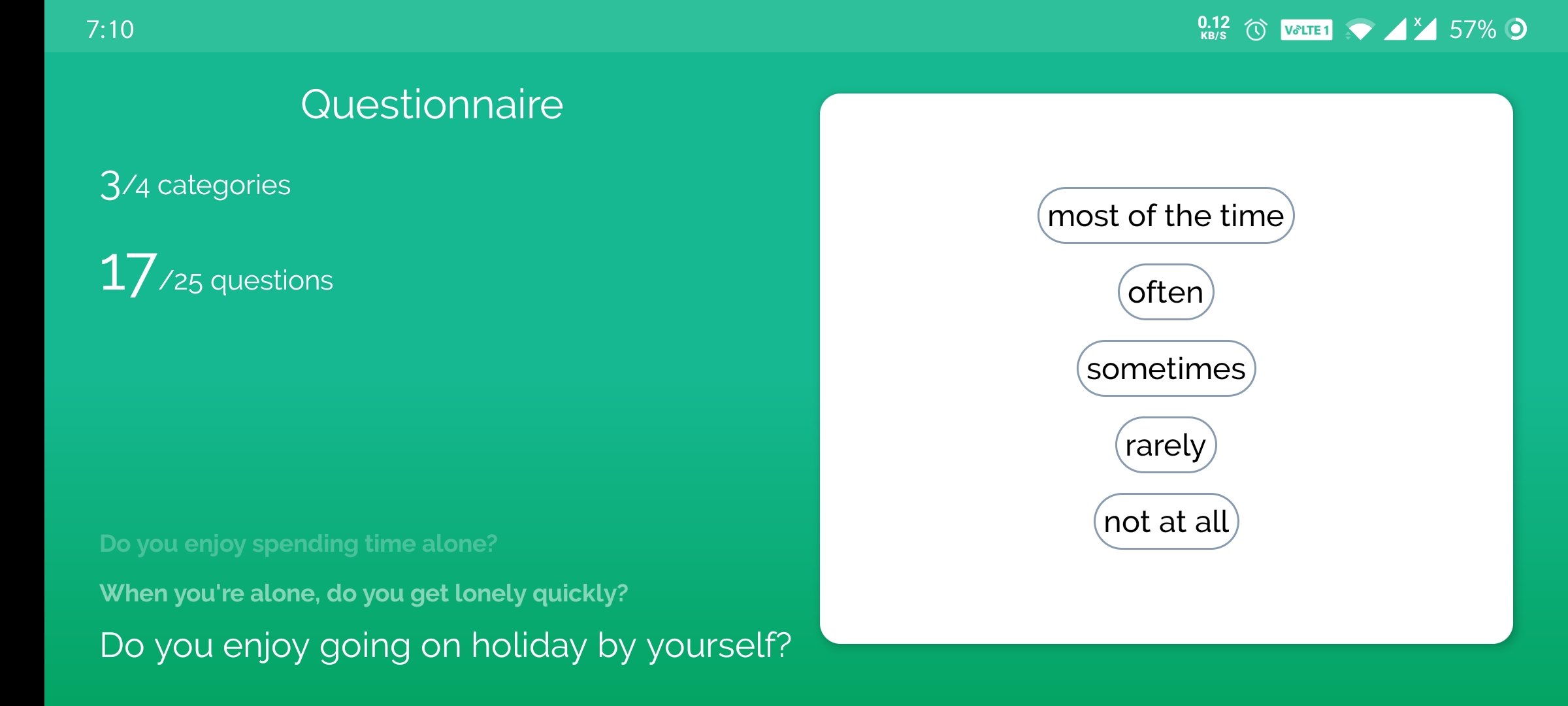 7:10

0.12 KB/S VoLTE 1 57%

Questionnaire

3/4 categories

17/25 questions

Do you enjoy spending time alone?

When you're alone, do you get lonely quickly?

Do you enjoy going on holiday by yourself?

most of the time

often

sometimes

rarely

not at all